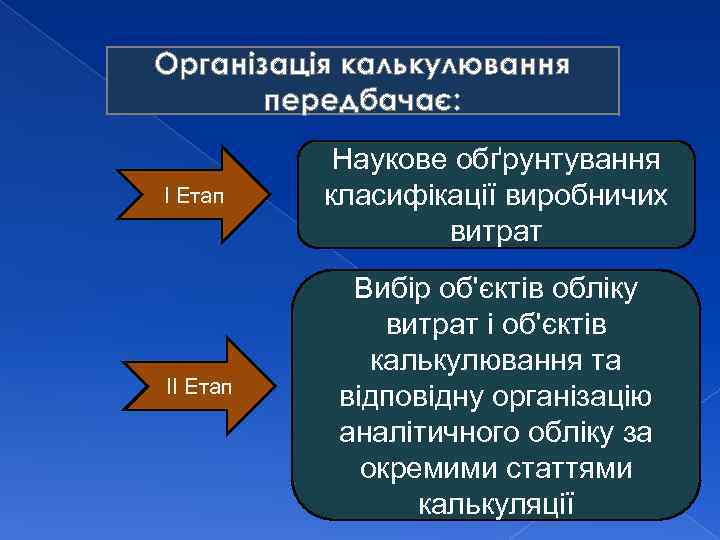 Організація калькулювання передбачає:

І Етап

Наукове обґрунтування класифікації виробничих витрат

ІІ Етап

Вибір об'єктів обліку витрат і об'єктів калькулювання та відповідну організацію аналітичного обліку за окремими статтями калькуляції